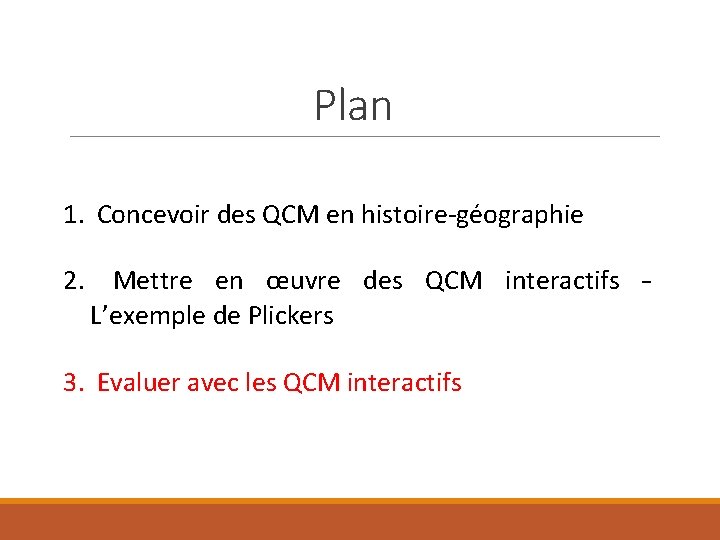 Plan

1. Concevoir des QCM en histoire-géographie

2. Mettre en œuvre des QCM interactifs – L’exemple de Plickers

3. Evaluer avec les QCM interactifs